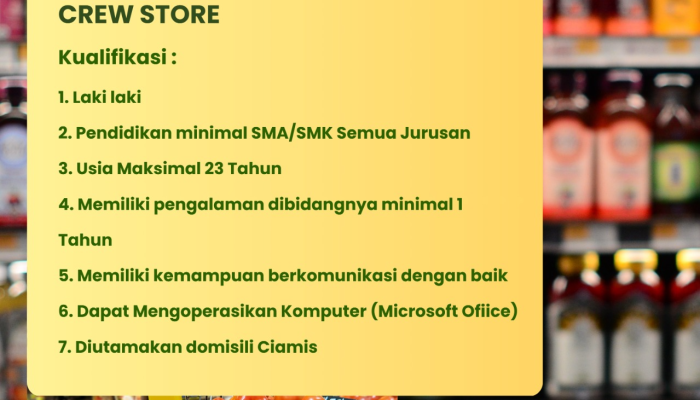 CREW STORE

Kualifikasi :

1. Laki laki

2. Pendidikan minimal SMA/SMK Semua Jurusan

3. Usia Maksimal 23 Tahun

4. Memiliki pengalaman dibidangnya minimal 1 Tahun

5. Memiliki kemampuan berkomunikasi dengan baik

6. Dapat Mengoperasikan Komputer (Microsoft Ofiice)

7. Diutamakan domisili Ciamis